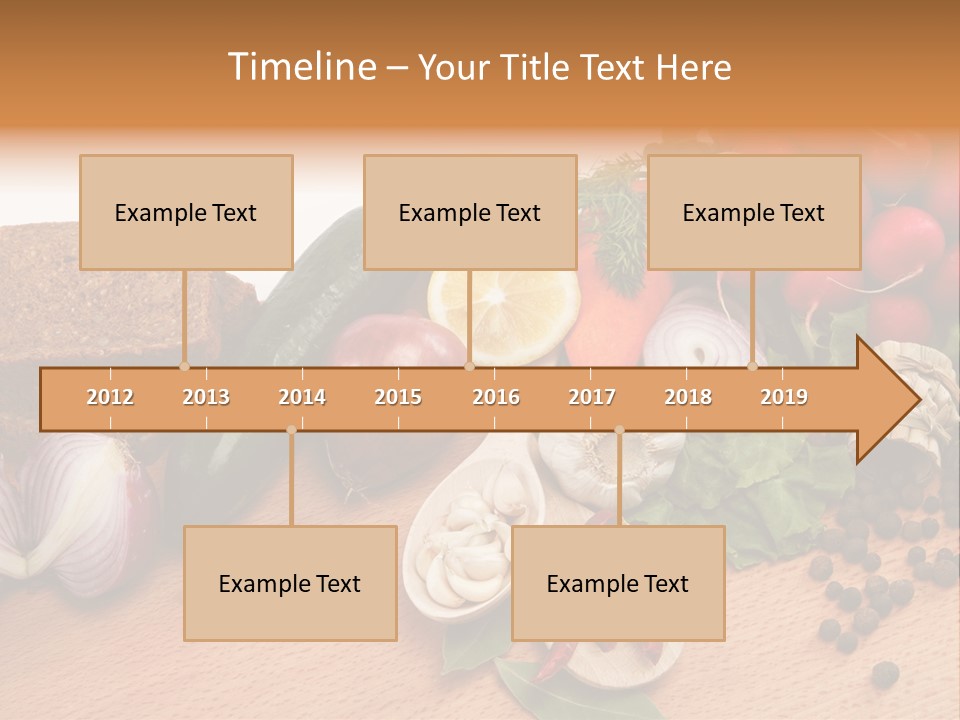 Timeline – Your Title Text Here

Example Text

Example Text

Example Text

2012 2013 2014 2015 2016 2017 2018 2019

Example Text

Example Text